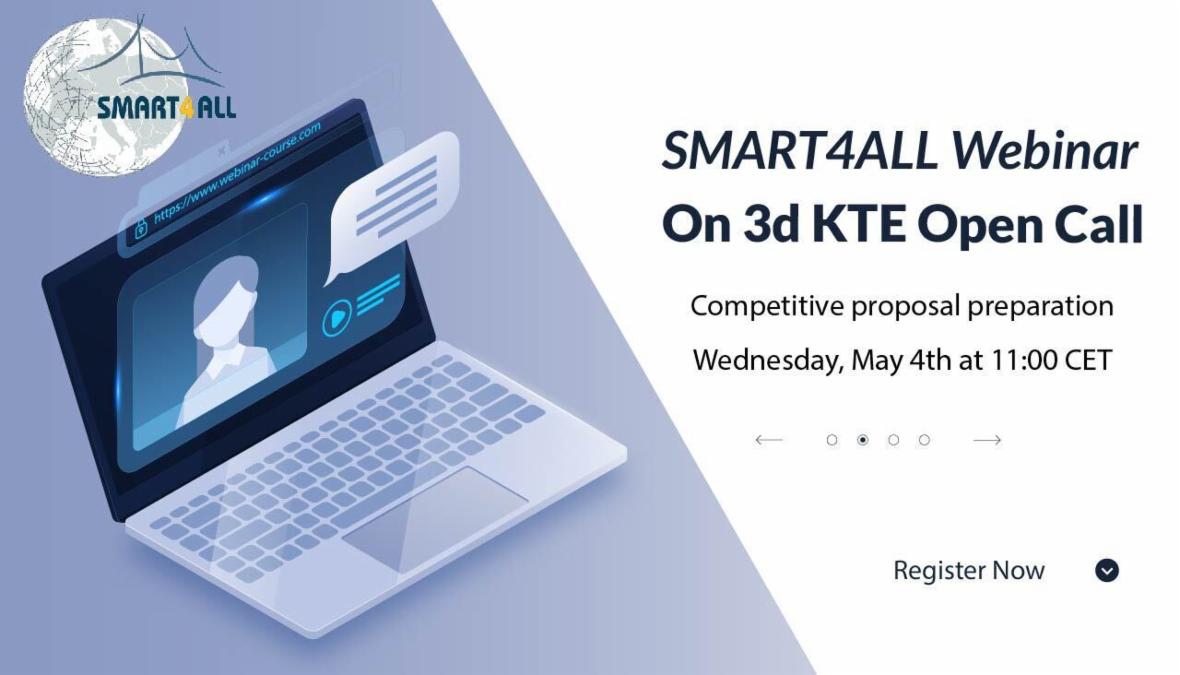 SMART4ALL

https://www.webinar-course.com

SMART4ALL Webinar
On 3d KTE Open Call

Competitive proposal preparation

Wednesday, May 4th at 11:00 CET

Register Now